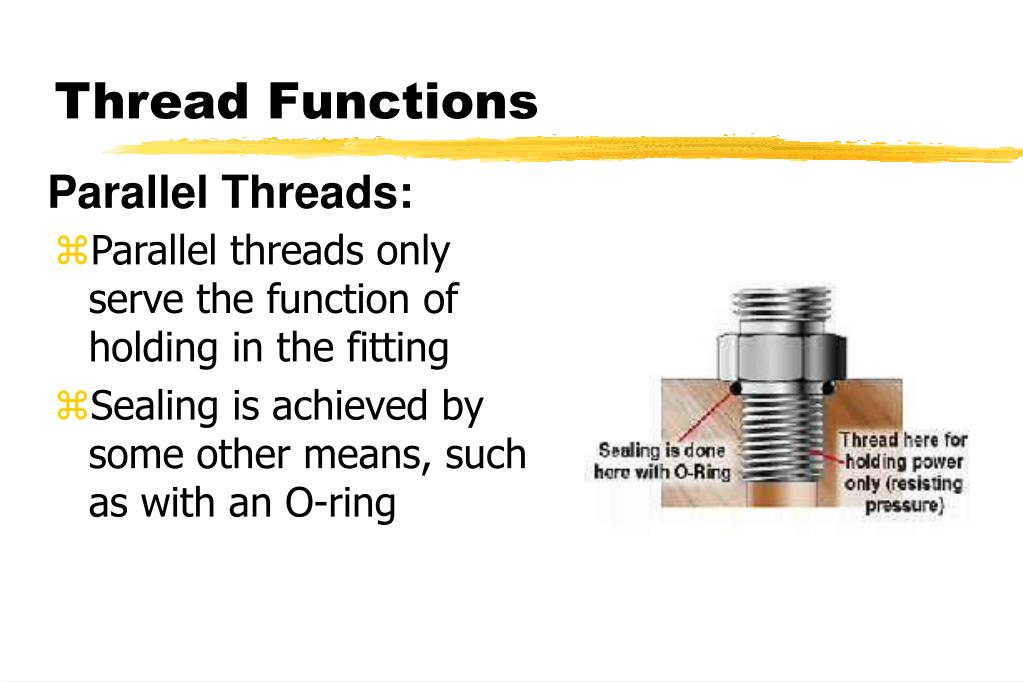 Thread Functions

Parallel Threads:

⌘Parallel threads only serve the function of holding in the fitting

⌘Sealing is achieved by some other means, such as with an O-ring

Sealing is done here with O-Ring

Thread here for holding power only (resisting pressure)